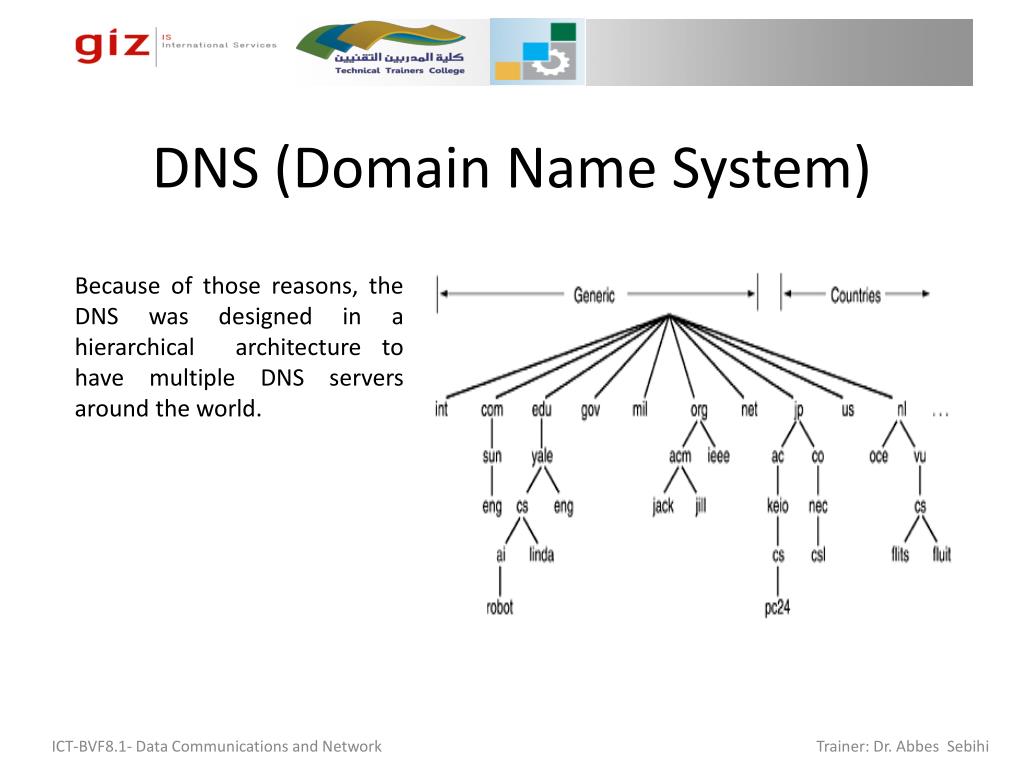 giz IS International Services

كلية المدربين التقنيين
Technical Trainers College

DNS (Domain Name System)

Because of those reasons, the DNS was designed in a hierarchical architecture to have multiple DNS servers around the world.

Generic
Countries

int
com
edu
gov
mil
org
net
jp
us
nl
...

sun
yale
acm
ieee
ac
co
oce
vu

eng
cs
eng
jack
jill
keio
nec
cs

ai
linda
cs
csl
flits
fluit

robot
pc24

ICT-BVF8.1- Data Communications and Network

Trainer: Dr. Abbes Sebihi